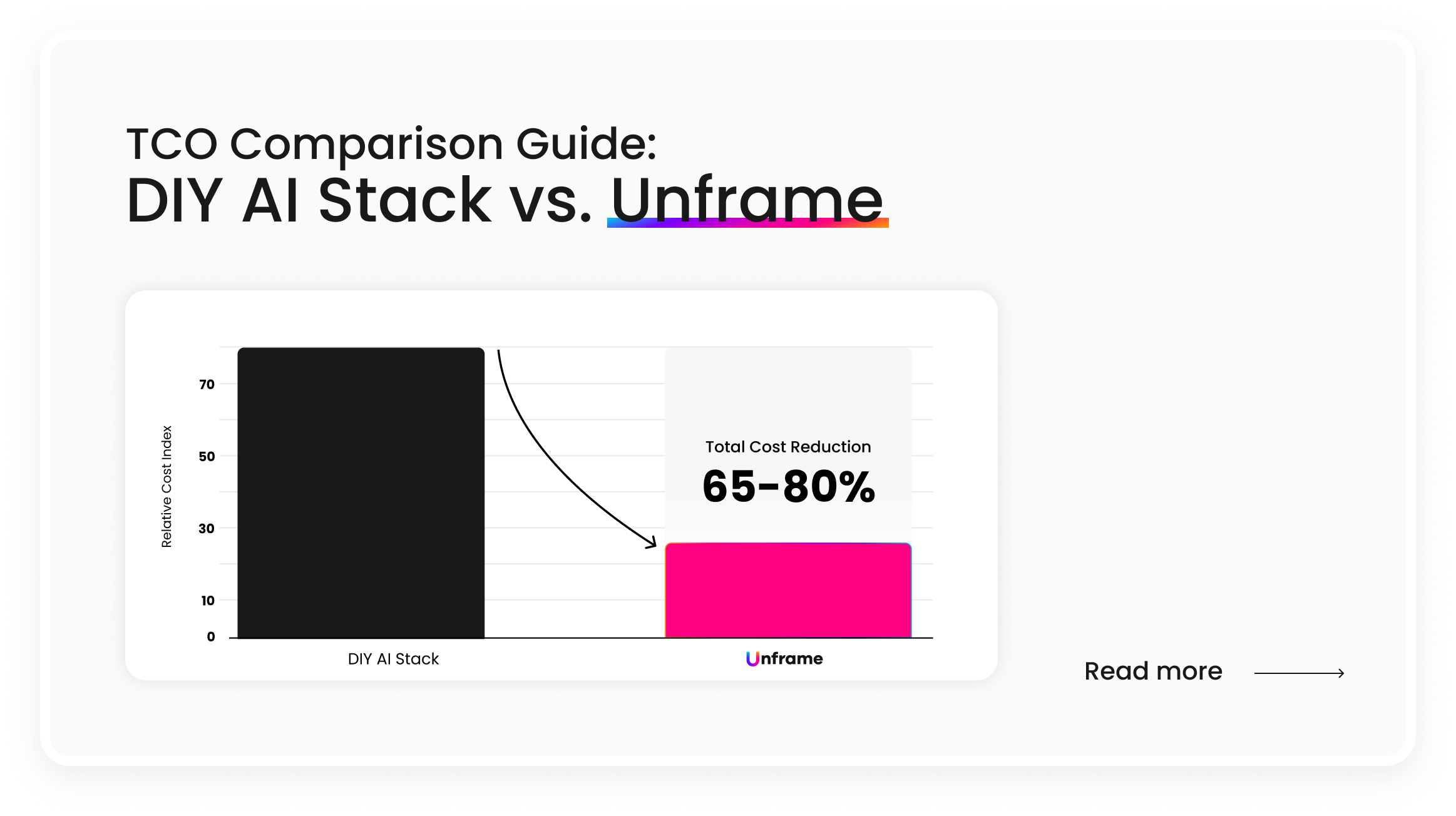 TCO Comparison Guide:
DIY AI Stack vs. Unframe

Relative Cost Index

70
50
30
10
0

Total Cost Reduction
65-80%

DIY AI Stack
Unframe

Read more